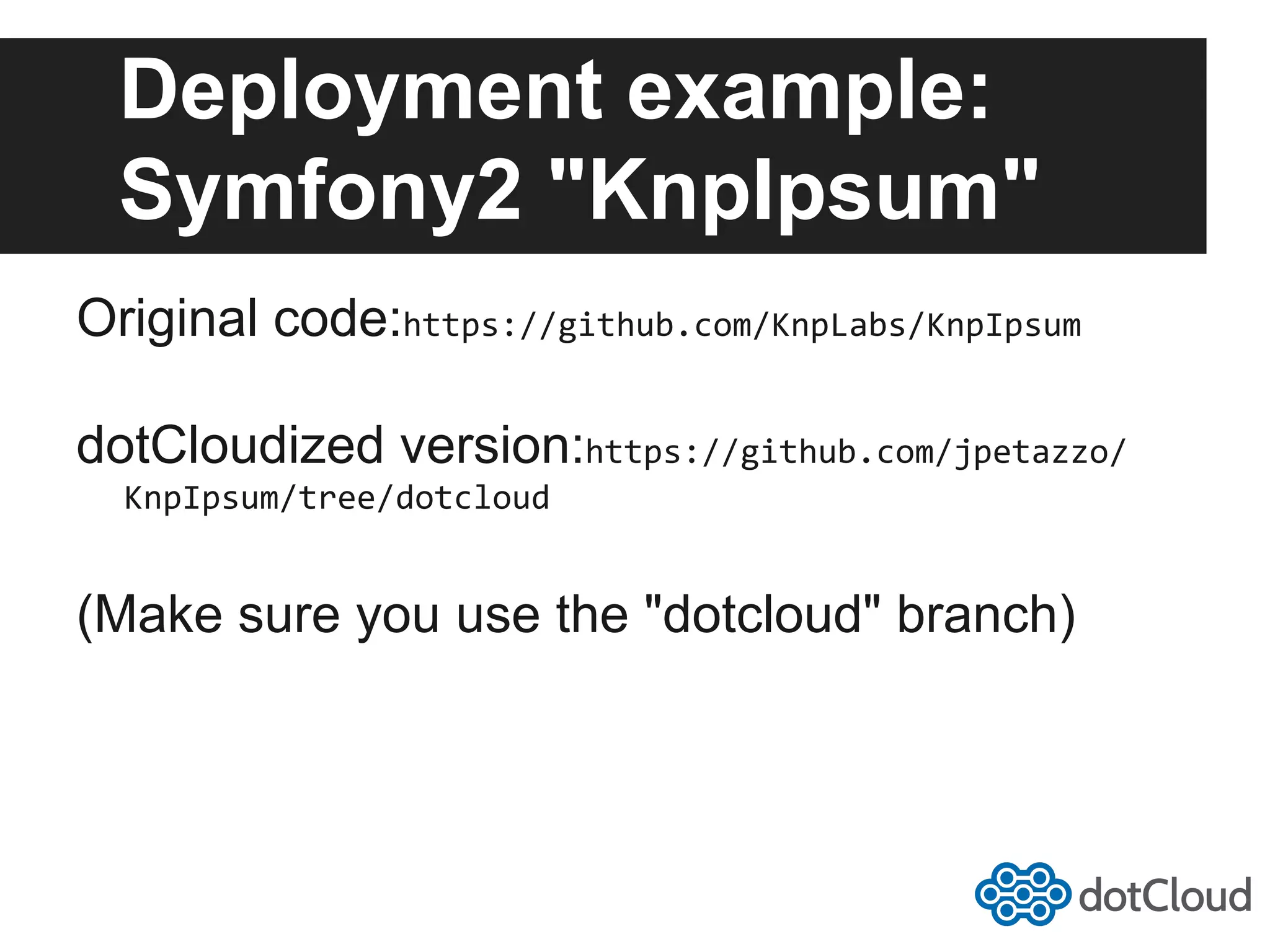 Deployment example: Symfony2 "KnpIpsum"

Original code:https://github.com/KnpLabs/KnpIpsum

dotCloudized version:https://github.com/jpetazzo/KnpIpsum/tree/dotcloud

(Make sure you use the "dotcloud" branch)

dotCloud